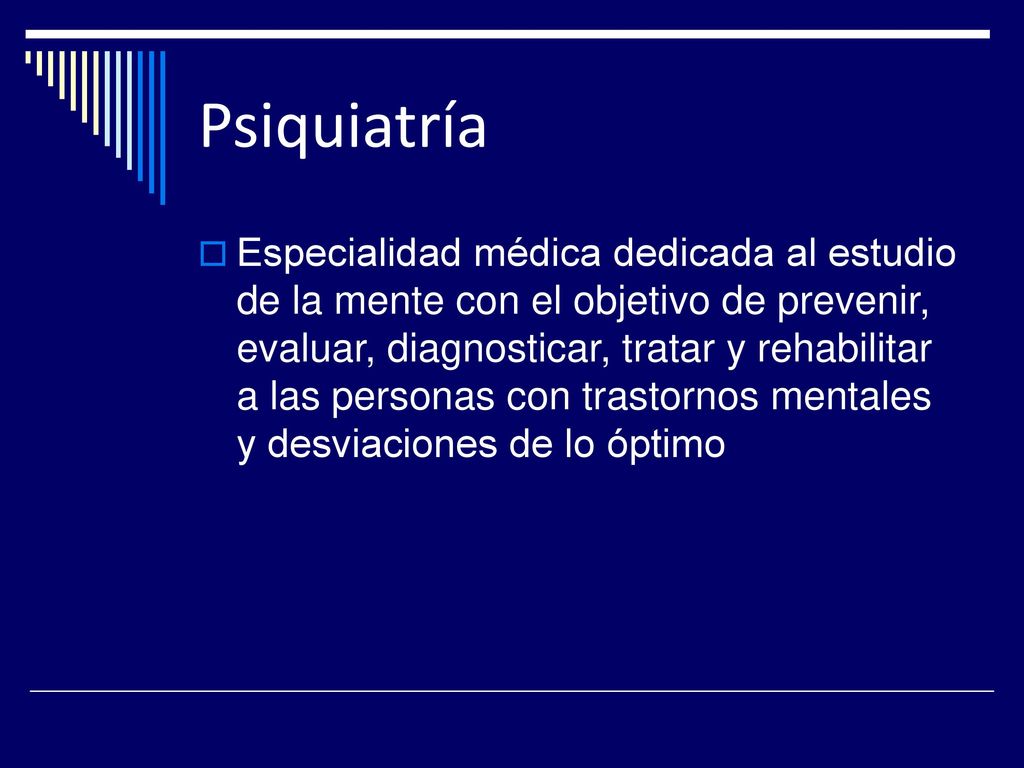 Psiquiatría

Especialidad médica dedicada al estudio de la mente con el objetivo de prevenir, evaluar, diagnosticar, tratar y rehabilitar a las personas con trastornos mentales y desviaciones de lo óptimo